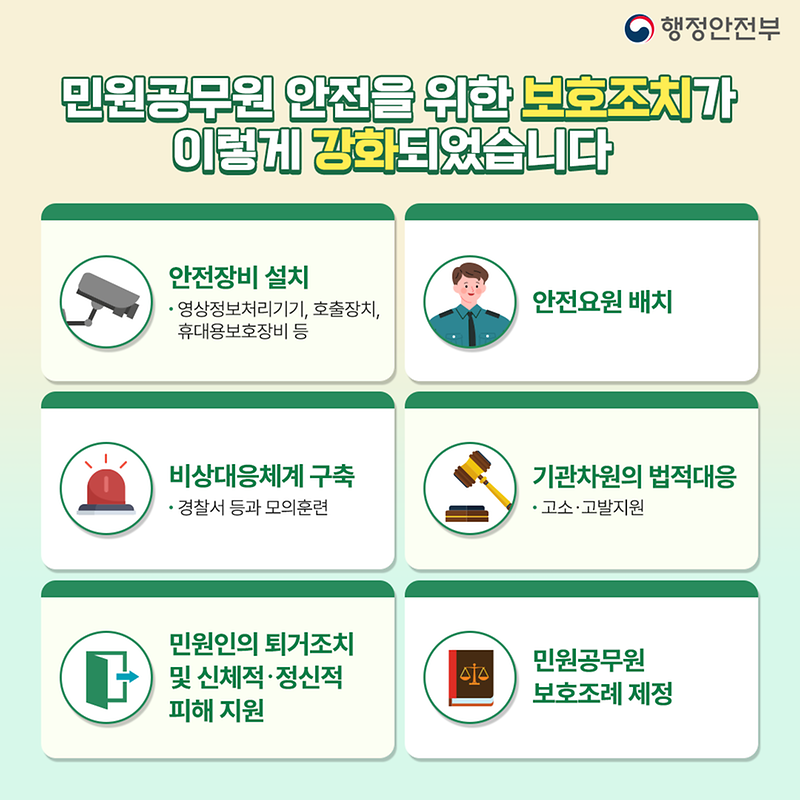 행정안전부

민원공무원 안전을 위한 보호조치가 이렇게 강화되었습니다

안전장비 설치
• 영상정보처리기기, 호출장치, 휴대용보호장비 등

안전요원 배치

비상대응체계 구축
• 경찰서 등과 모의훈련

기관차원의 법적대응
• 고소·고발지원

민원인의 퇴거조치 및 신체적·정신적 피해 지원

민원공무원 보호조례 제정